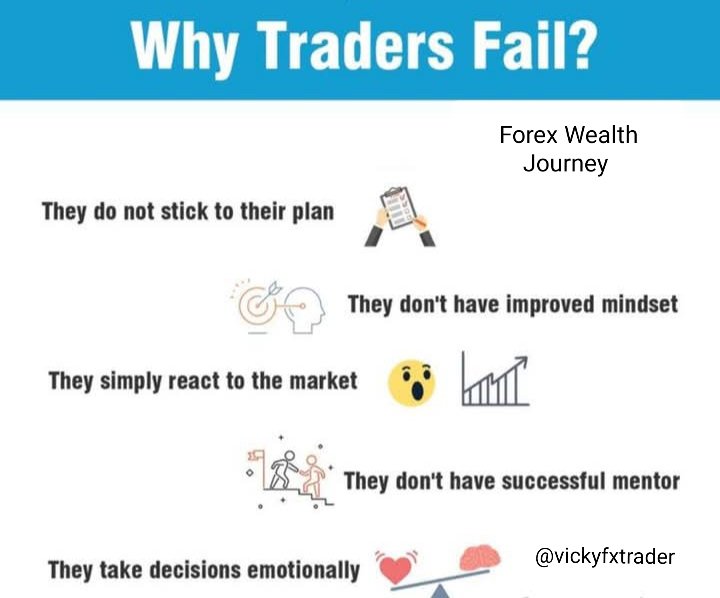 Why Traders Fail?

Forex Wealth Journey

They do not stick to their plan

They don't have improved mindset

They simply react to the market

They don't have successful mentor

They take decisions emotionally

@vickyfxtrader